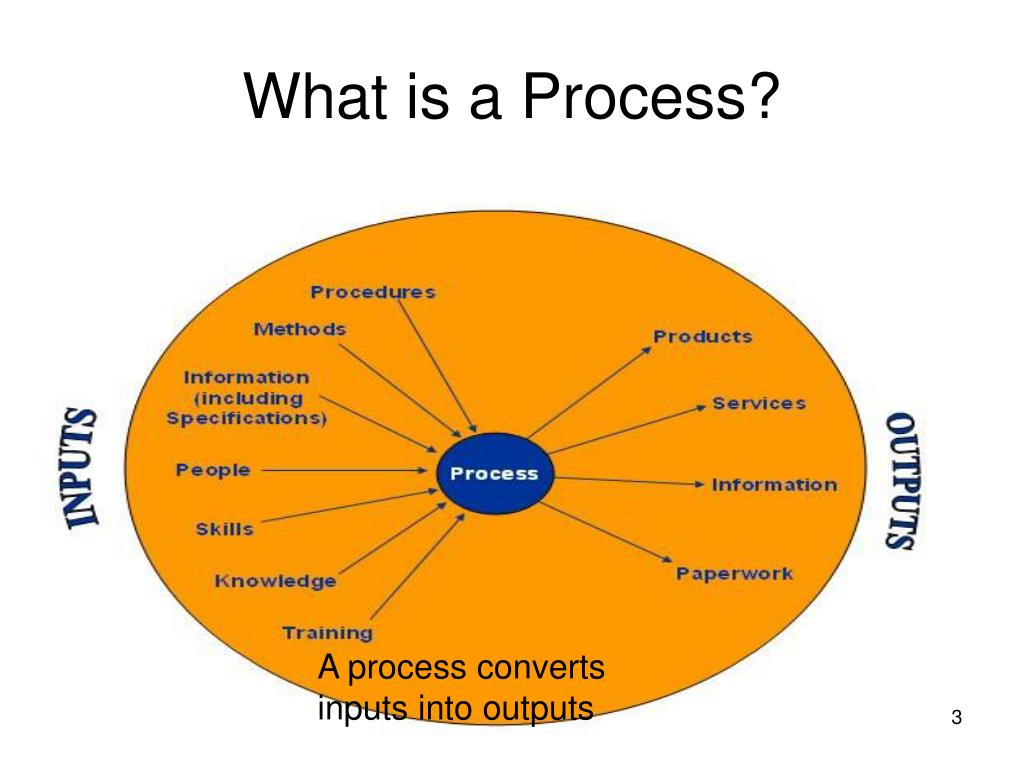 What is a Process?

INPUTS

Procedures

Methods

Information (including Specifications)

People

Skills

Knowledge

Training

Process

Products

Services

Information

Paperwork

OUTPUTS

A process converts inputs into outputs

3